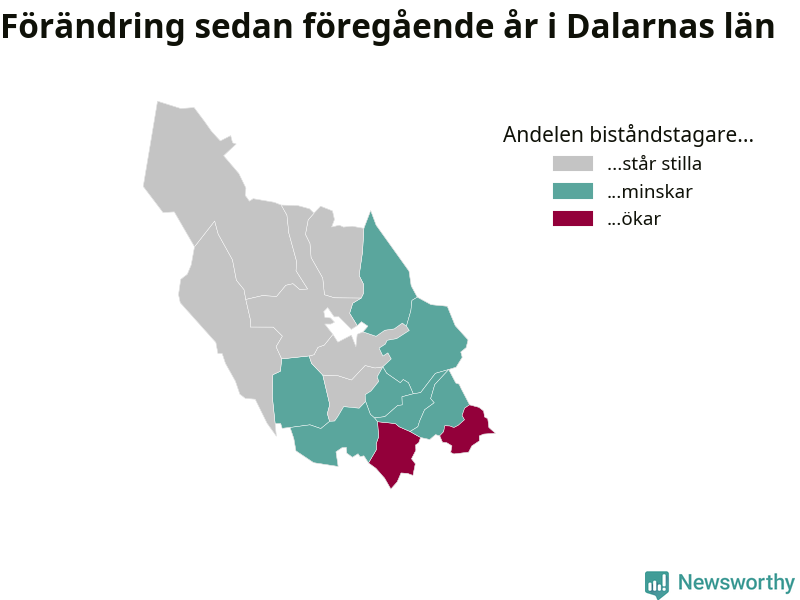 Förändring sedan föregående år i Dalarnas län

Andelen biståndstagare...

...står stilla

...minskar

...ökar

Newsworthy